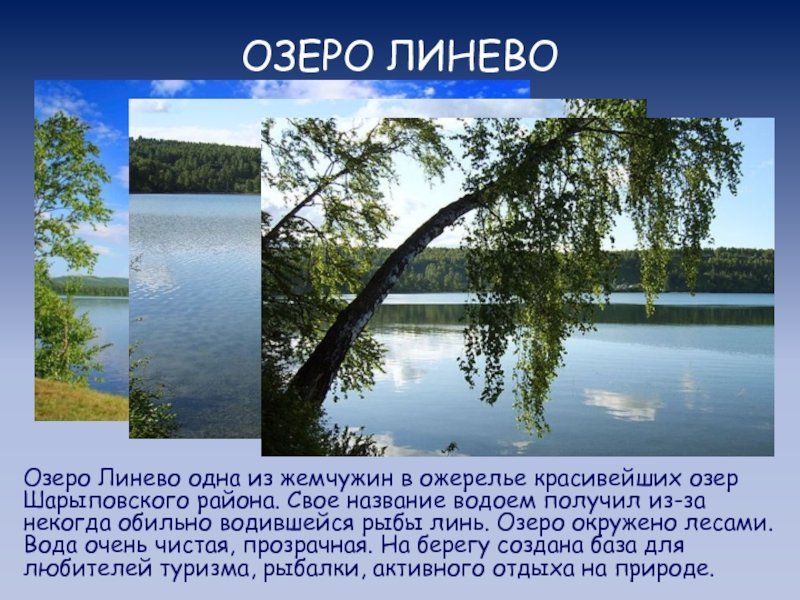 ОЗЕРО ЛИНЕВО

Озеро Линево одна из жемчужин в ожерелье красивейших озер Шарыповского района. Свое название водоем получил из-за некогда обильно водившейся рыбы линь. Озеро окружено лесами. Вода очень чистая, прозрачная. На берегу создана база для любителей туризма, рыбалки, активного отдыха на природе.